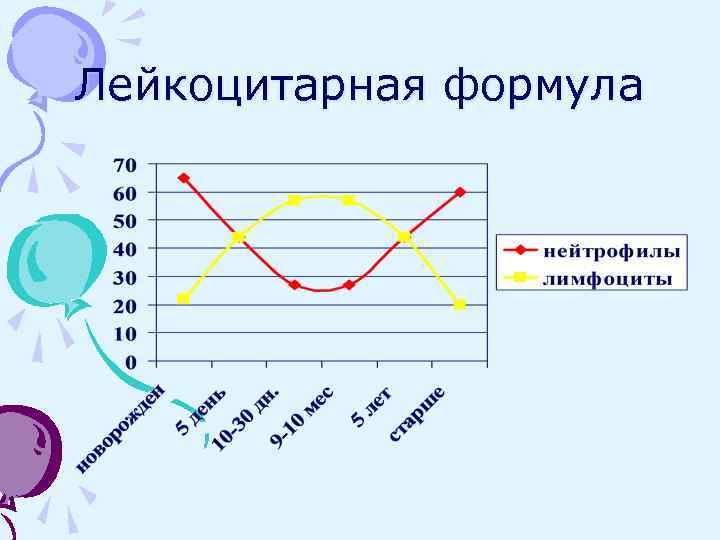 Лейкоцитарная формула

70
60
50
40
30
20
10
0

новорожден
5 день
10-30 дн.
9-10 мес
5 лет
старше

нейтрофилы
лимфоциты